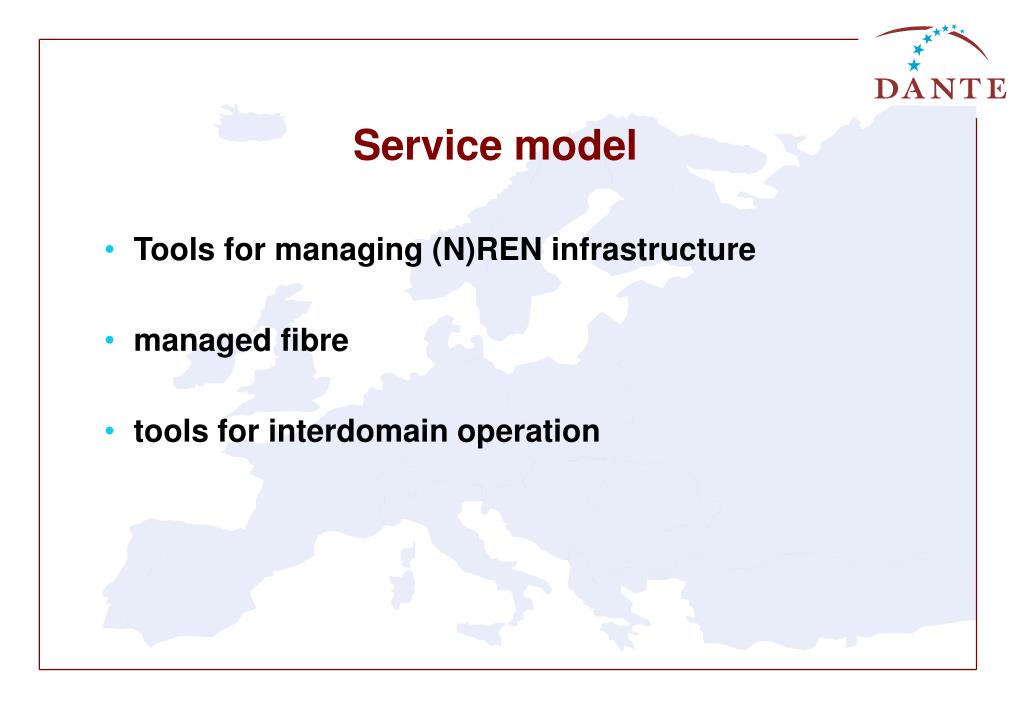 DANTE

Service model

• Tools for managing (N)REN infrastructure

• managed fibre

• tools for interdomain operation